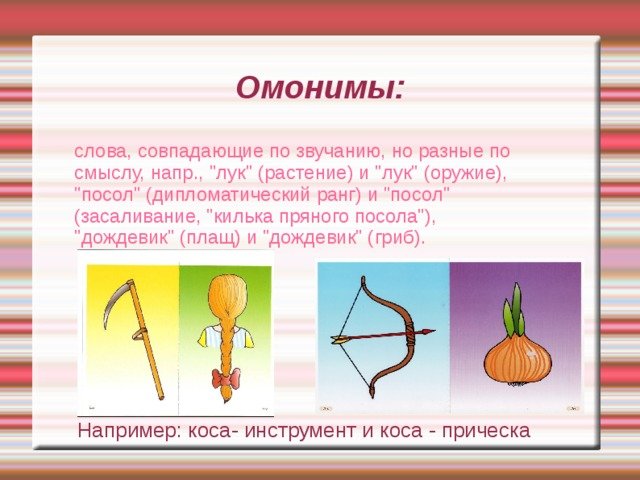 Омонимы:

слова, совпадающие по звучанию, но разные по смыслу, напр., "лук" (растение) и "лук" (оружие), "посол" (дипломатический ранг) и "посол" (засаливание, "килька пряного посола"), "дождевик" (плащ) и "дождевик" (гриб).

Например: коса- инструмент и коса - прическа